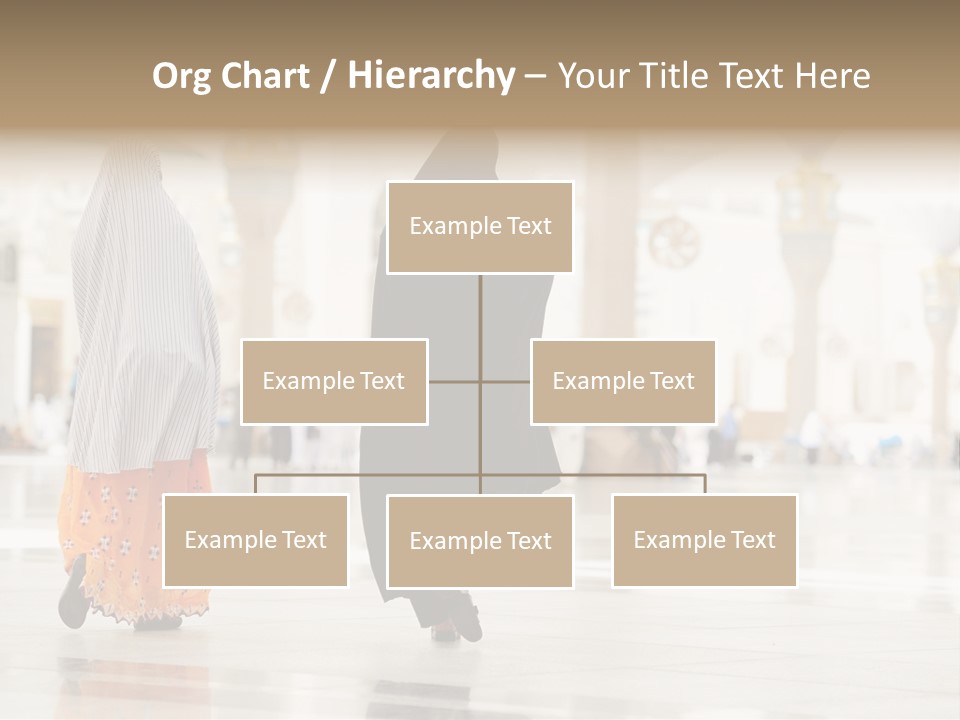 Org Chart / Hierarchy – Your Title Text Here

Example Text

Example Text

Example Text

Example Text

Example Text

Example Text